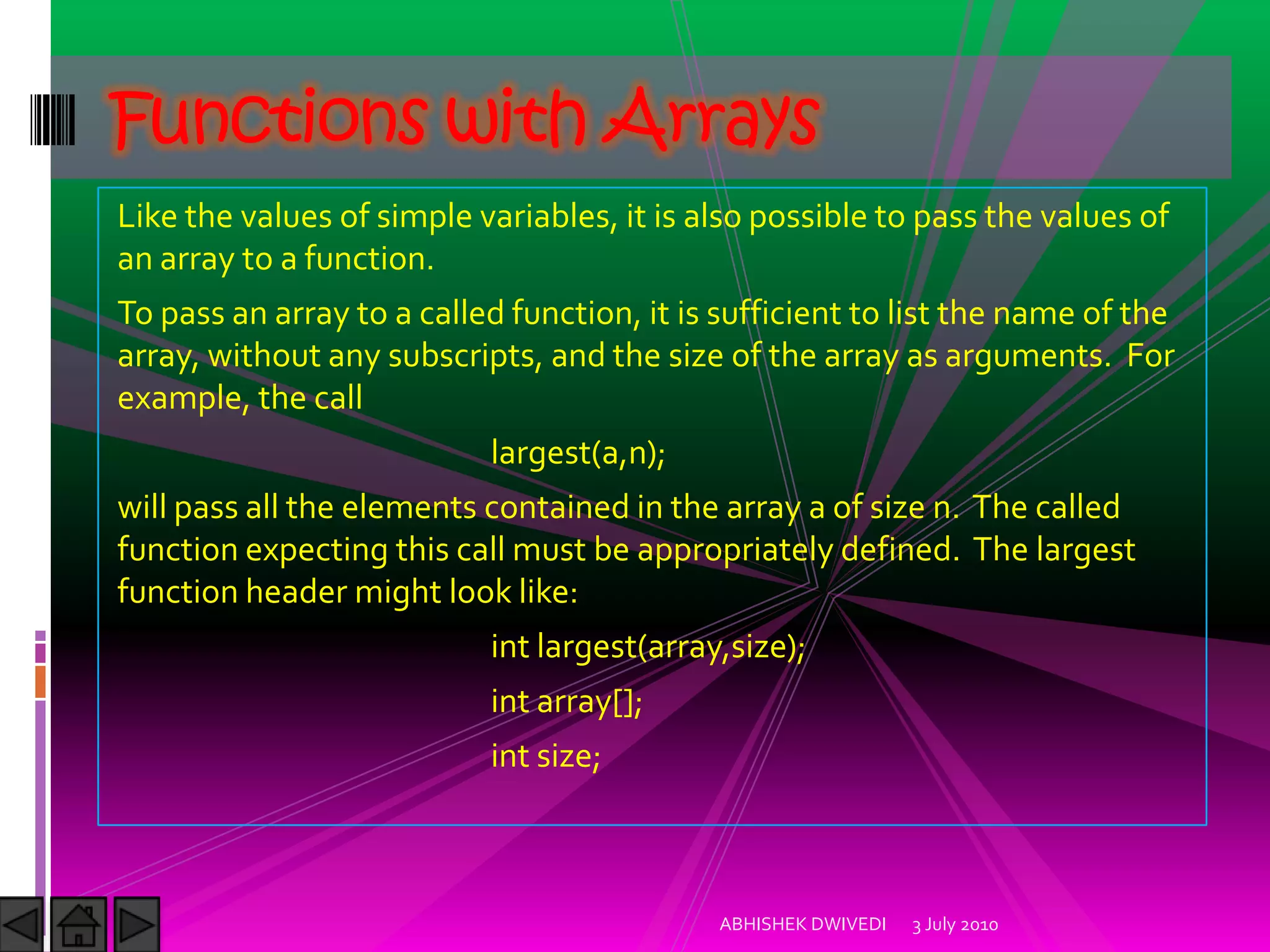 Functions with Arrays

Like the values of simple variables, it is also possible to pass the values of an array to a function.

To pass an array to a called function, it is sufficient to list the name of the array, without any subscripts, and the size of the array as arguments. For example, the call

largest(a,n);

will pass all the elements contained in the array a of size n. The called function expecting this call must be appropriately defined. The largest function header might look like:

int largest(array,size);

int array[];

int size;

ABHISHEK DWIVEDI 3 July 2010